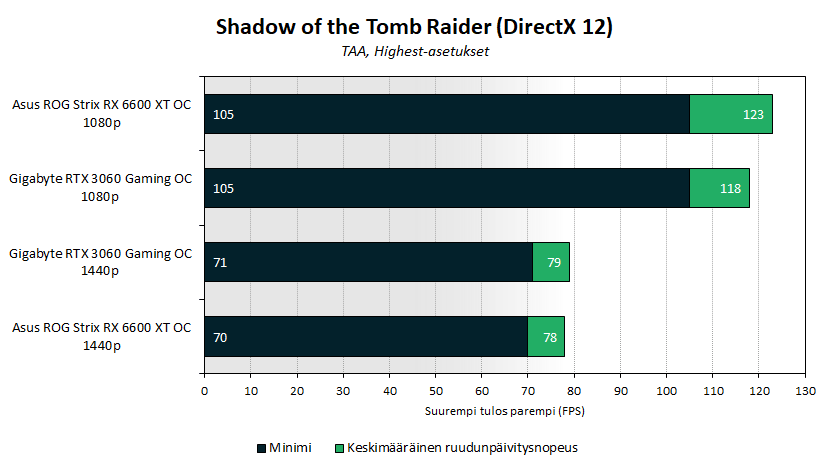 Shadow of the Tomb Raider (DirectX 12)
TAA, Highest-asetukset

Asus ROG Strix RX 6600 XT OC 1080p
105
123

Gigabyte RTX 3060 Gaming OC 1080p
105
118

Gigabyte RTX 3060 Gaming OC 1440p
71
79

Asus ROG Strix RX 6600 XT OC 1440p
70
78

0 10 20 30 40 50 60 70 80 90 100 110 120 130
Suurempi tulos parempi (FPS)

Minimi
Keskimääräinen ruudunpäivitysnopeus